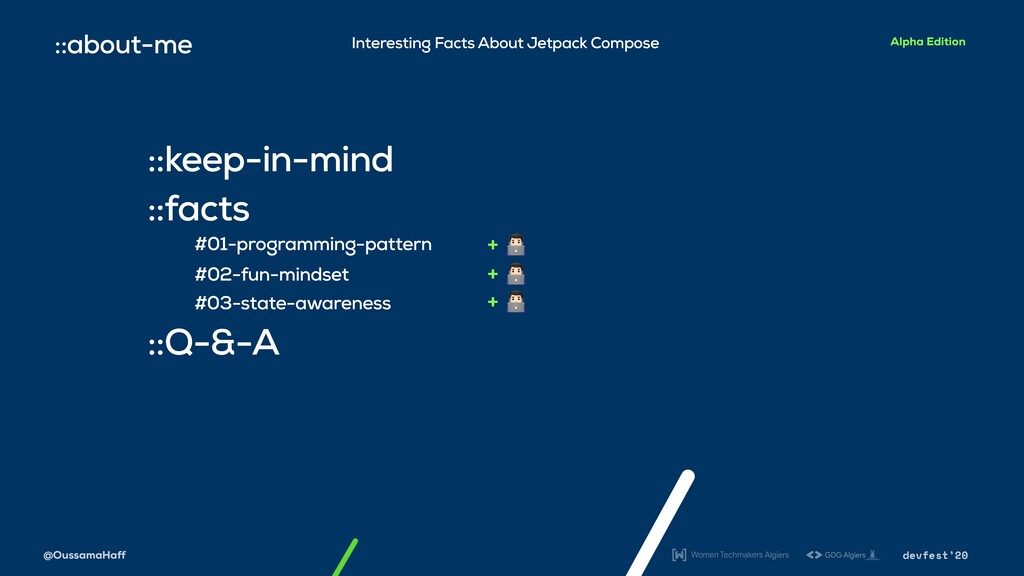 ::about-me

Interesting Facts About Jetpack Compose

Alpha Edition

::keep-in-mind

::facts

#01-programming-pattern +

#02-fun-mindset +

#03-state-awareness +

::Q-&-A

@OussamaHaff

Women Techmakers Algiers

GDG Algiers

devfest'20